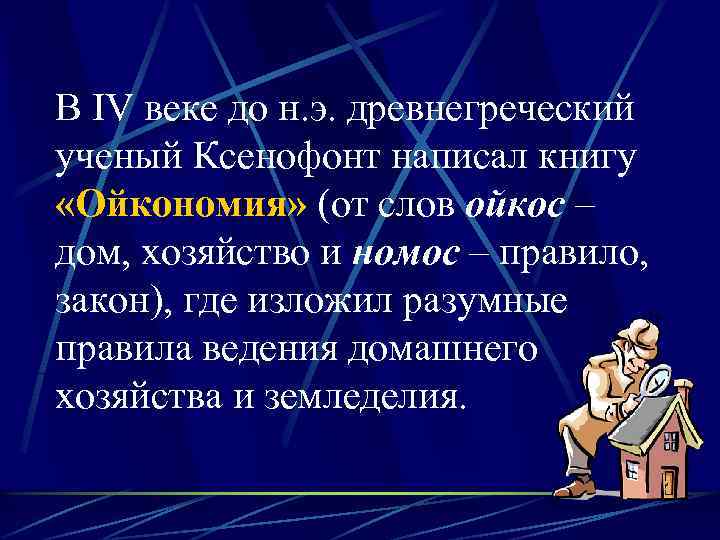 В IV веке до н.э. древнегреческий ученый Ксенофонт написал книгу «Ойкономия» (от слов ойкос – дом, хозяйство и номос – правило, закон), где изложил разумные правила ведения домашнего хозяйства и земледелия.